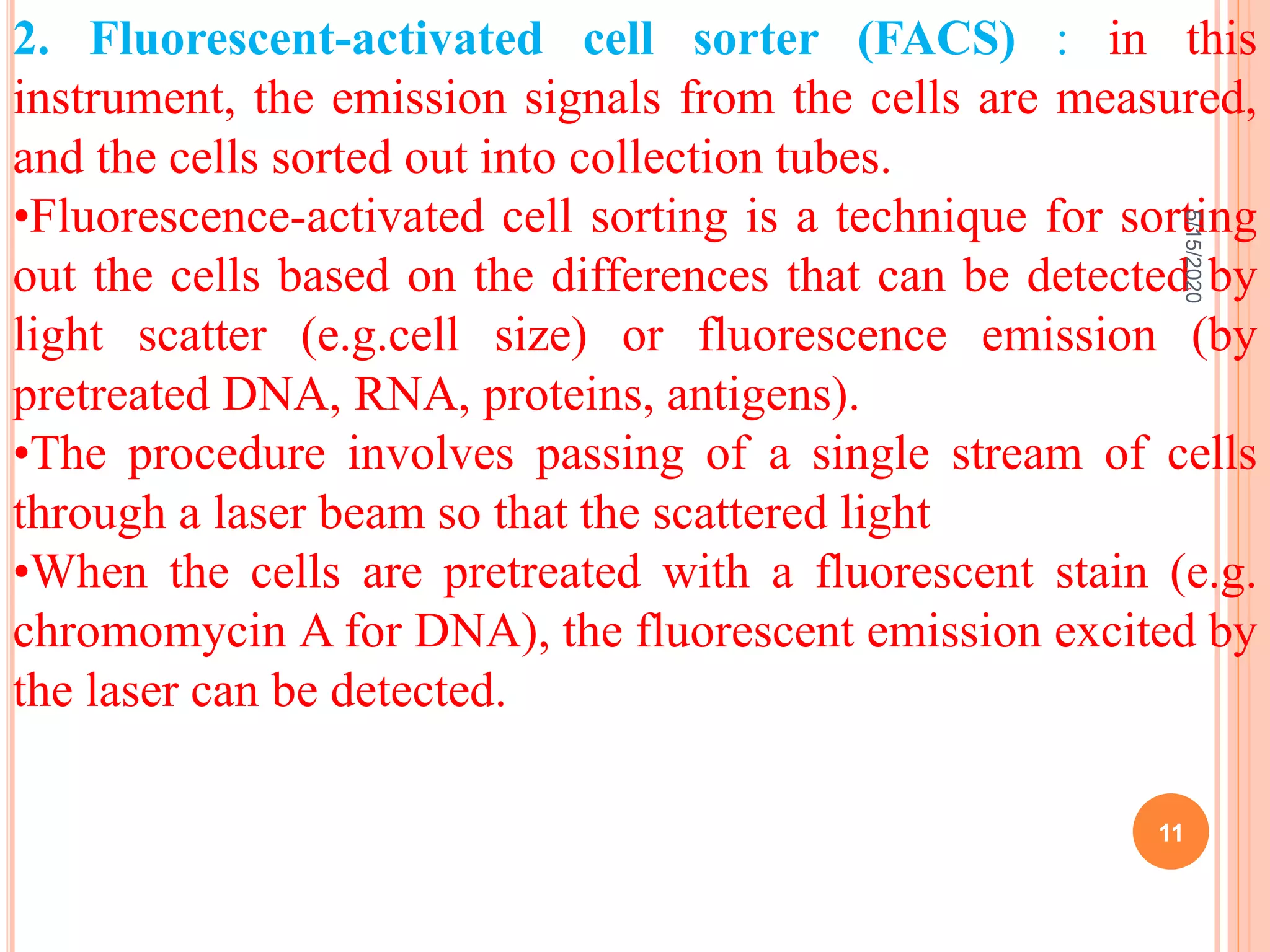 2. Fluorescent-activated cell sorter (FACS) : in this instrument, the emission signals from the cells are measured, and the cells sorted out into collection tubes.

•Fluorescence-activated cell sorting is a technique for sorting out the cells based on the differences that can be detected by light scatter (e.g.cell size) or fluorescence emission (by pretreated DNA, RNA, proteins, antigens).

•The procedure involves passing of a single stream of cells through a laser beam so that the scattered light

•When the cells are pretreated with a fluorescent stain (e.g. chromomycin A for DNA), the fluorescent emission excited by the laser can be detected.

5/15/2020

11